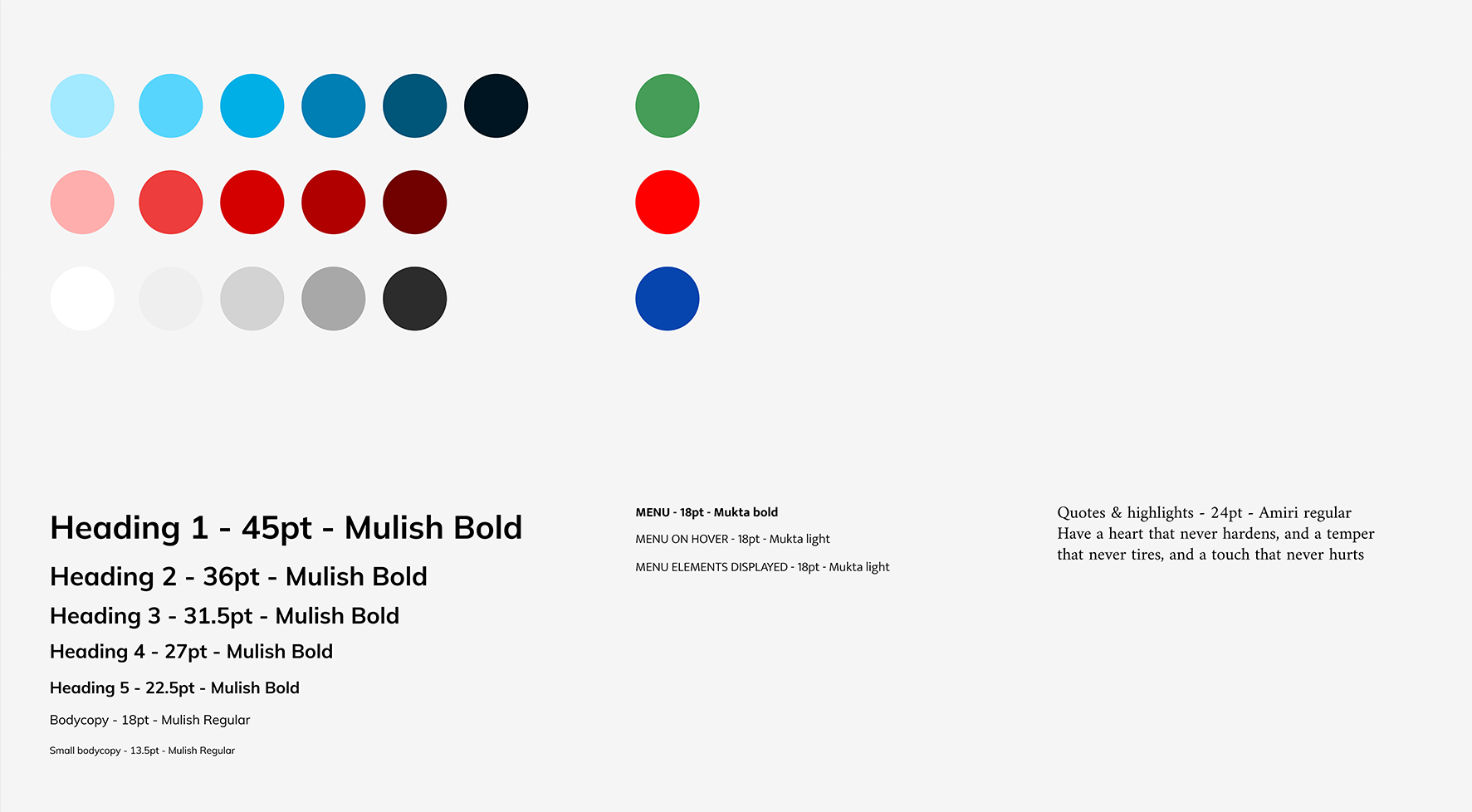 Heading 1 - 45pt - Mulish Bold

Heading 2 - 36pt - Mulish Bold

Heading 3 - 31.5pt - Mulish Bold

Heading 4 - 27pt - Mulish Bold

Heading 5 - 22.5pt - Mulish Bold

Bodycopy - 18pt - Mulish Regular

Small bodycopy - 13.5pt - Mulish Regular

MENU - 18pt - Mukta bold

MENU ON HOVER - 18pt - Mukta light

MENU ELEMENTS DISPLAYED - 18pt - Mukta light

Quotes & highlights - 24pt - Amiri regular
Have a heart that never hardens, and a temper that never tires, and a touch that never hurts